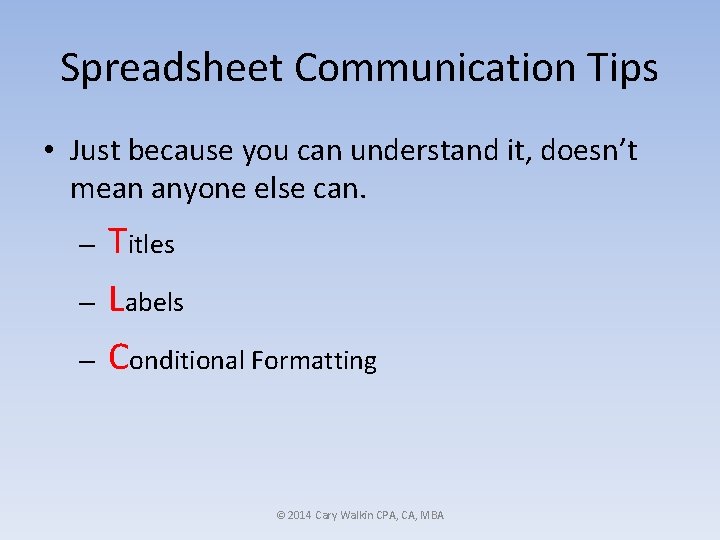 Spreadsheet Communication Tips

• Just because you can understand it, doesn't mean anyone else can.

– Titles

– Labels

– Conditional Formatting

© 2014 Cary Walkin CPA, CA, MBA